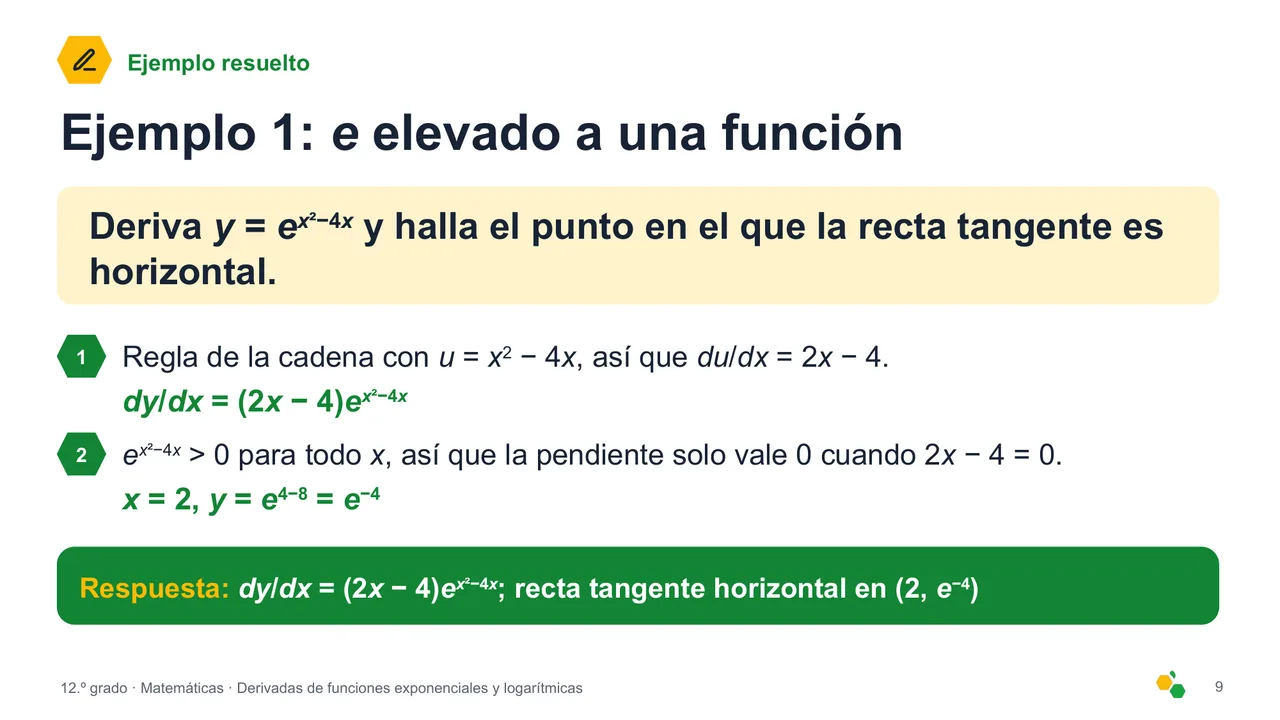 Ejemplo resuelto

Ejemplo 1: e elevado a una función

Deriva $y = e^{x^2-4x}$ y halla el punto en el que la recta tangente es horizontal.

1 Regla de la cadena con $u = x^2 - 4x$, así que $du/dx = 2x - 4$.
$dy/dx = (2x - 4)e^{x^2-4x}$

2 $e^{x^2-4x} > 0$ para todo $x$, así que la pendiente solo vale 0 cuando $2x - 4 = 0$.
$x = 2$, $y = e^{4-8} = e^{-4}$

Respuesta: $dy/dx = (2x - 4)e^{x^2-4x}$; recta tangente horizontal en $(2, e^{-4})$

12.º grado · Matemáticas · Derivadas de funciones exponenciales y logarítmicas

9